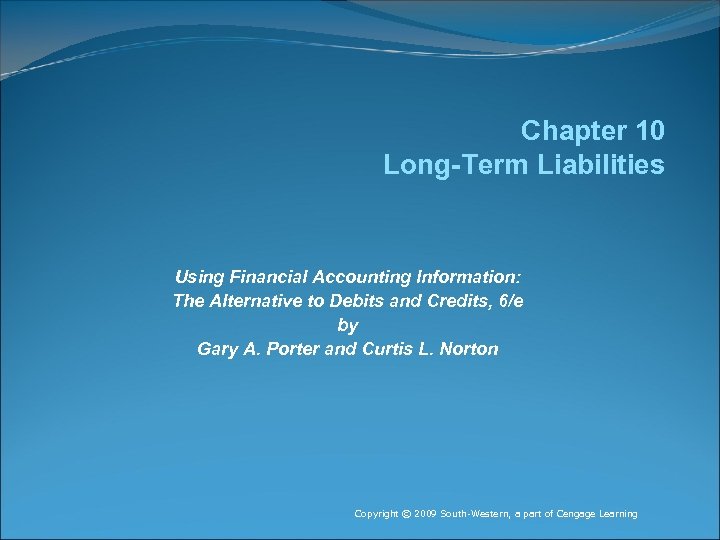 Chapter 10
Long-Term Liabilities

Using Financial Accounting Information:
The Alternative to Debits and Credits, 6/e
by
Gary A. Porter and Curtis L. Norton

Copyright © 2009 South-Western, a part of Cengage Learning